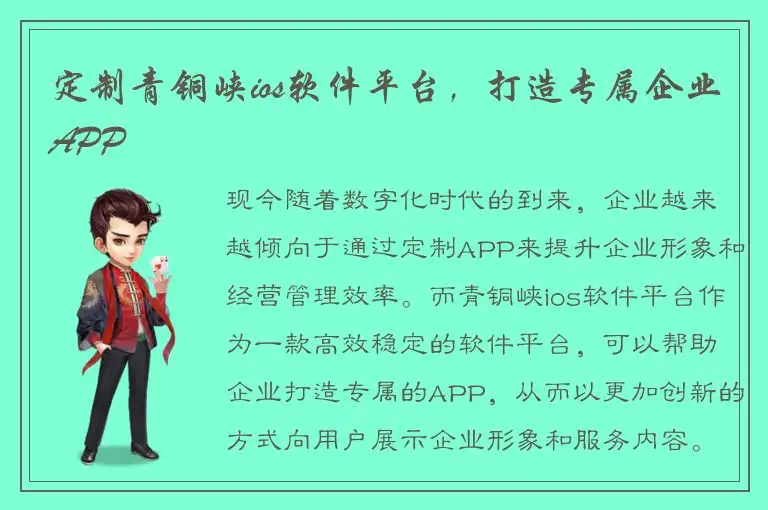 定制青铜峡ios软件平台，打造专属企业APP

现今随着数字化时代的到来，企业越来越倾向于通过定制APP来提升企业形象和经营管理效率。而青铜峡ios软件平台作为一款高效稳定的软件平台，可以帮助企业打造专属的APP，从而以更加创新的方式向用户展示企业形象和服务内容。